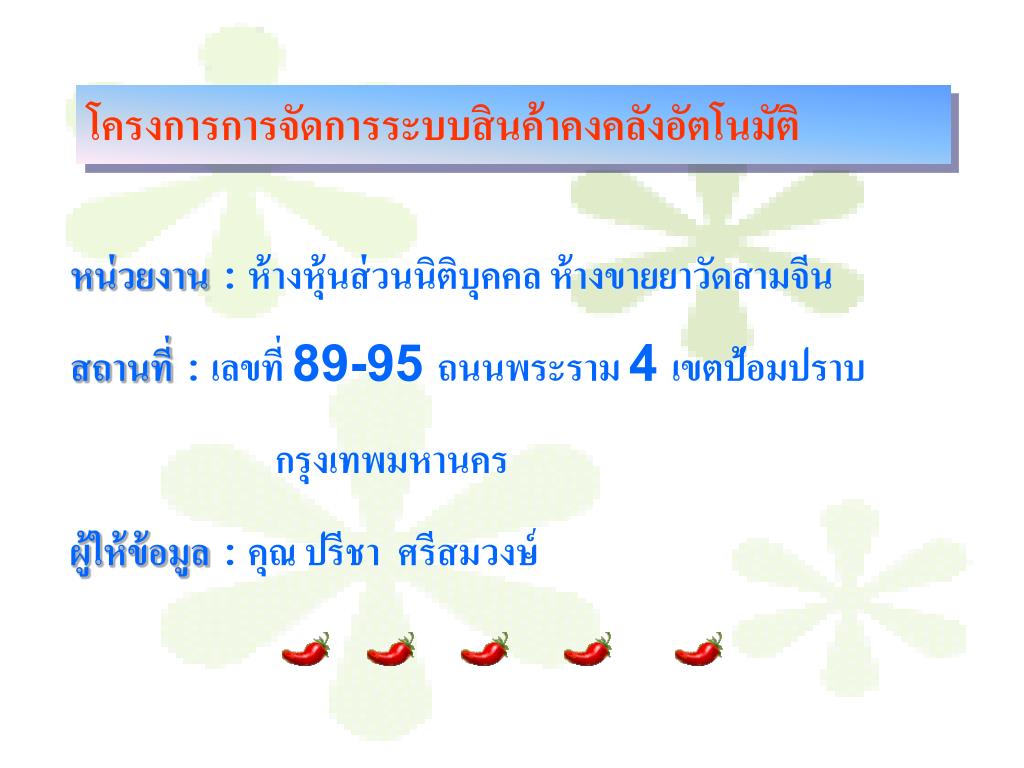 โครงการการจัดการระบบสินค้าคงคลังอัตโนมัติ

หน่วยงาน : ห้างหุ้นส่วนนิติบุคคล ห้างขายยาวัดสามจีน

สถานที่ : เลขที่ 89-95 ถนนพระราม 4 เขตป้อมปราบ

กรุงเทพมหานคร

ผู้ให้ข้อมูล : คุณ ปรีชา ศรีสมวงษ์